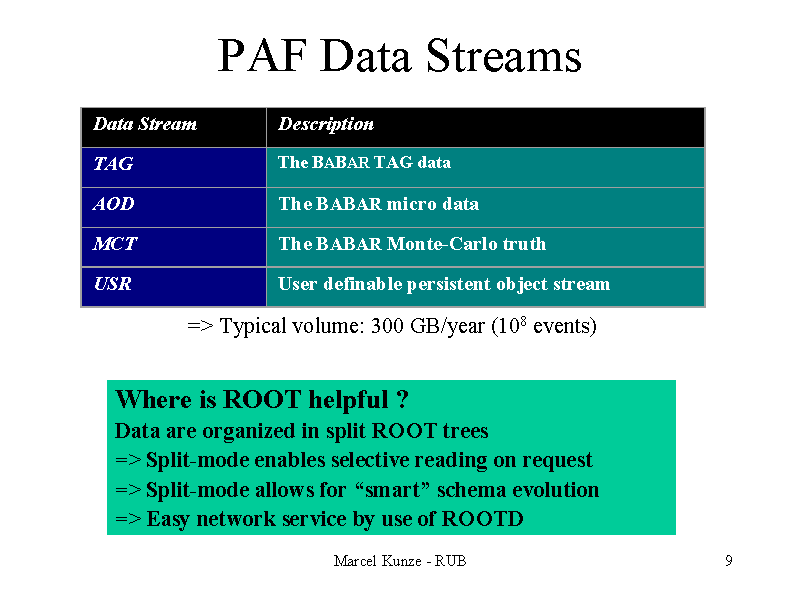 PAF Data Streams

| Data Stream | Description |
|---|---|
| TAG | The BABAR TAG data |
| AOD | The BABAR micro data |
| MCT | The BABAR Monte-Carlo truth |
| USR | User definable persistent object stream |

=> Typical volume: 300 GB/year ($10^8$ events)

Where is ROOT helpful ?
Data are organized in split ROOT trees
=> Split-mode enables selective reading on request
=> Split-mode allows for “smart” schema evolution
=> Easy network service by use of ROOTD

Marcel Kunze - RUB

9